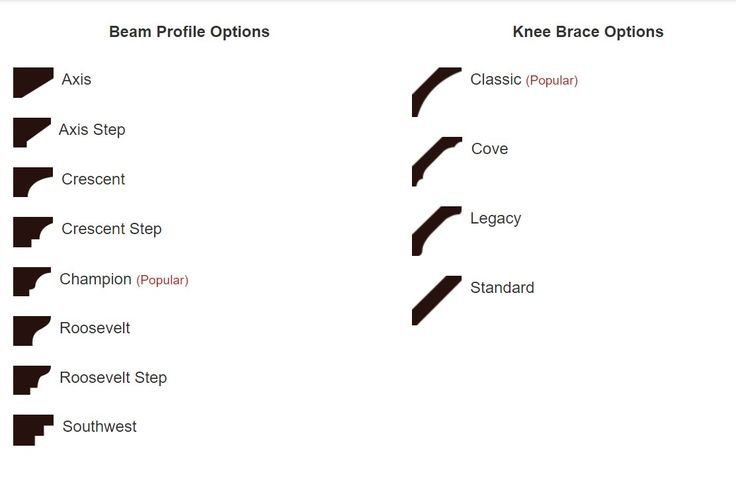 Beam Profile Options

Axis

Axis Step

Crescent

Crescent Step

Champion (Popular)

Roosevelt

Roosevelt Step

Southwest

Knee Brace Options

Classic (Popular)

Cove

Legacy

Standard